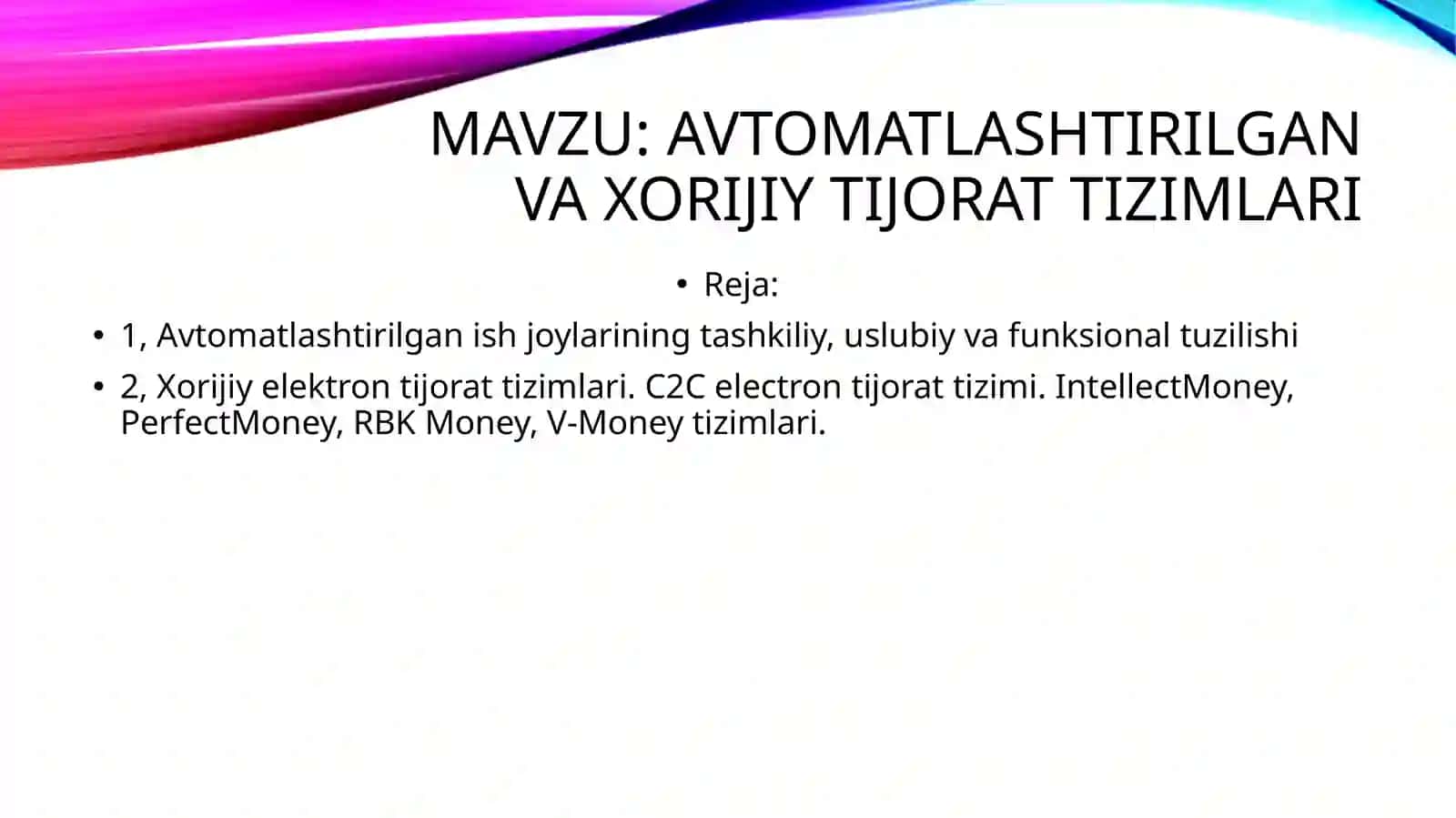 MAVZU: AVTOMATLASHTIRILGAN VA XORIJIY TIJORAT TIZIMLARI

• Reja:

• 1, Avtomatlashtirilgan ish joylarining tashkiliy, uslubiy va funksional tuzilishi

• 2, Xorijiy elektron tijorat tizimlari. C2C electron tijorat tizimi. IntellectMoney, PerfectMoney, RBK Money, V-Money tizimlari.